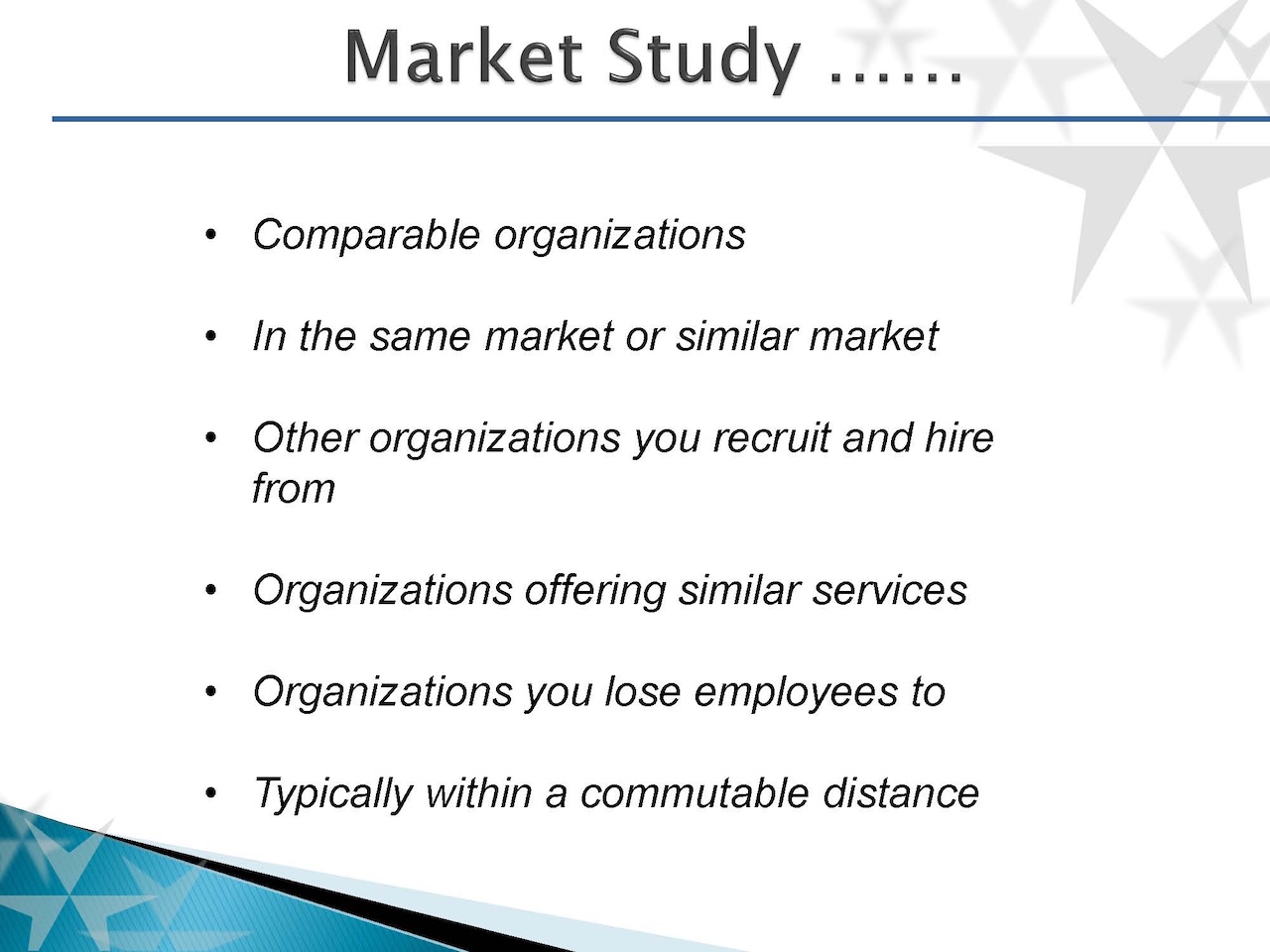 Market Study ……

• Comparable organizations

• In the same market or similar market

• Other organizations you recruit and hire from

• Organizations offering similar services

• Organizations you lose employees to

• Typically within a commutable distance